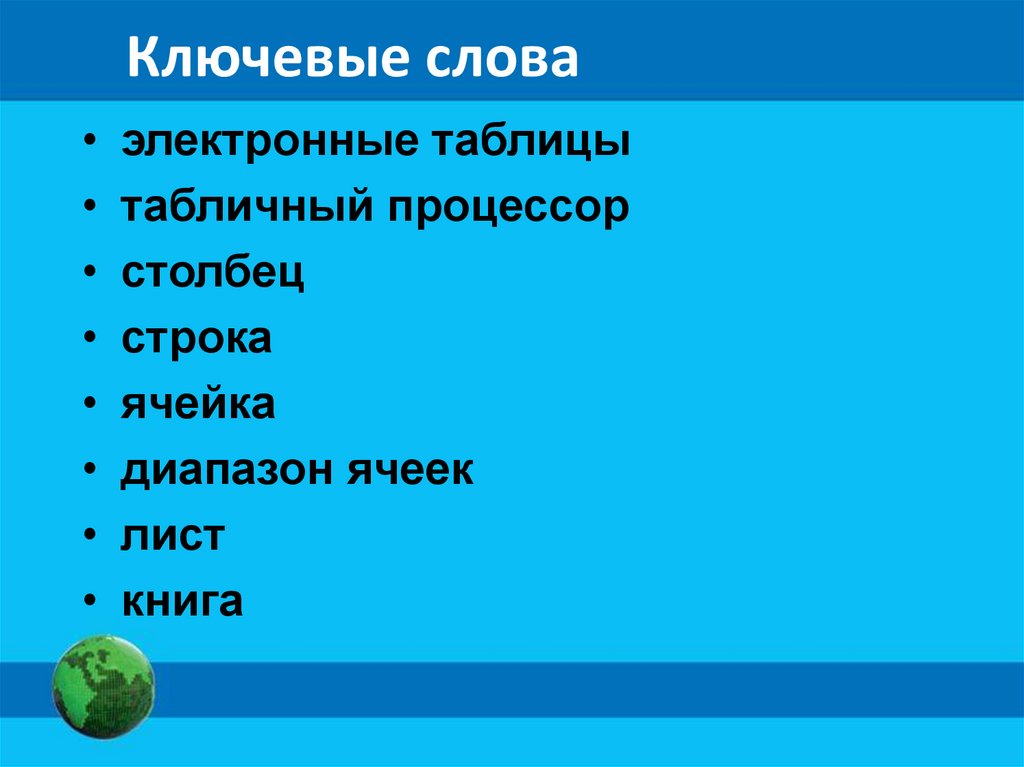 Ключевые слова

• электронные таблицы
• табличный процессор
• столбец
• строка
• ячейка
• диапазон ячеек
• лист
• книга